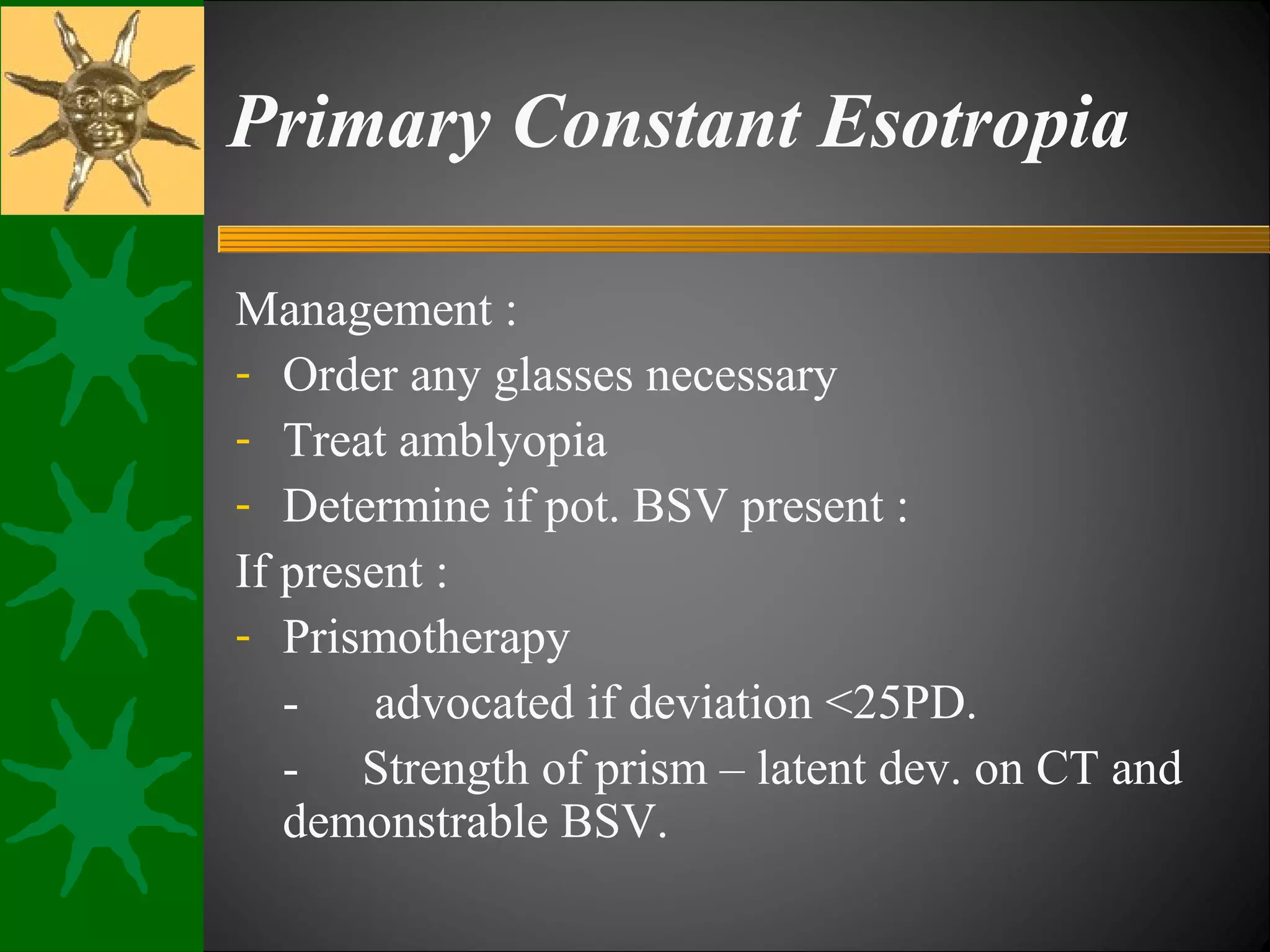 Primary Constant Esotropia

Management :
- Order any glasses necessary
- Treat amblyopia
- Determine if pot. BSV present :
If present :
- Prismotherapy
- advocated if deviation <25PD.
- Strength of prism – latent dev. on CT and demonstrable BSV.